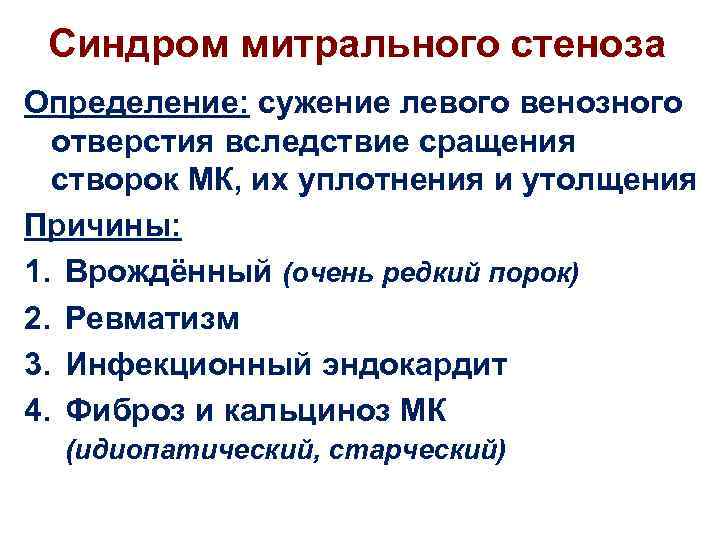 Синдром митрального стеноза

Определение: сужение левого венозного отверстия вследствие сращения створок МК, их уплотнения и утолщения

Причины:

1. Врождённый (очень редкий порок)
2. Ревматизм
3. Инфекционный эндокардит
4. Фиброз и кальциноз МК (идиопатический, старческий)